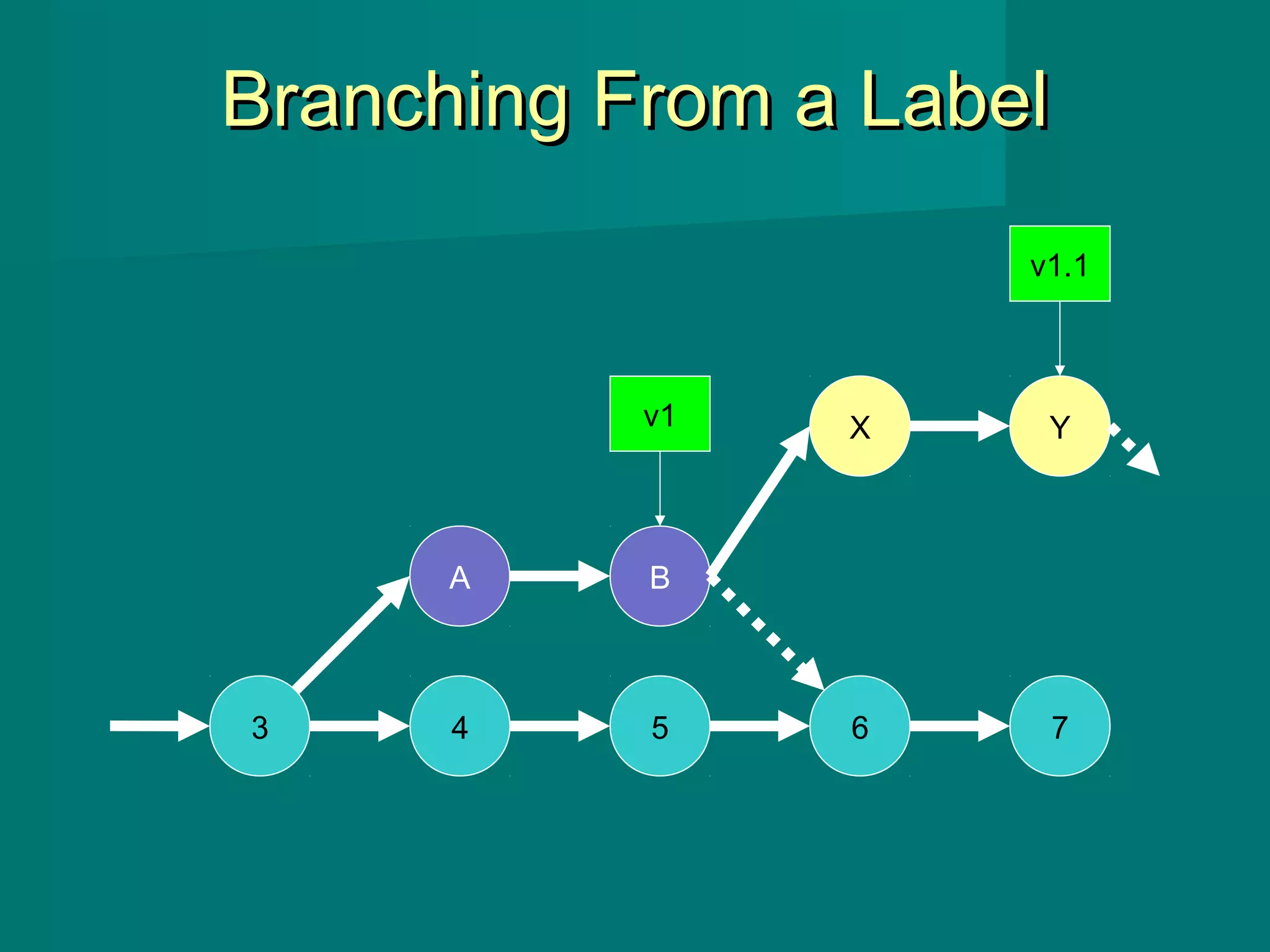 Branching From a Label

v1.1

v1

X

Y

A

B

3

4

5

6

7